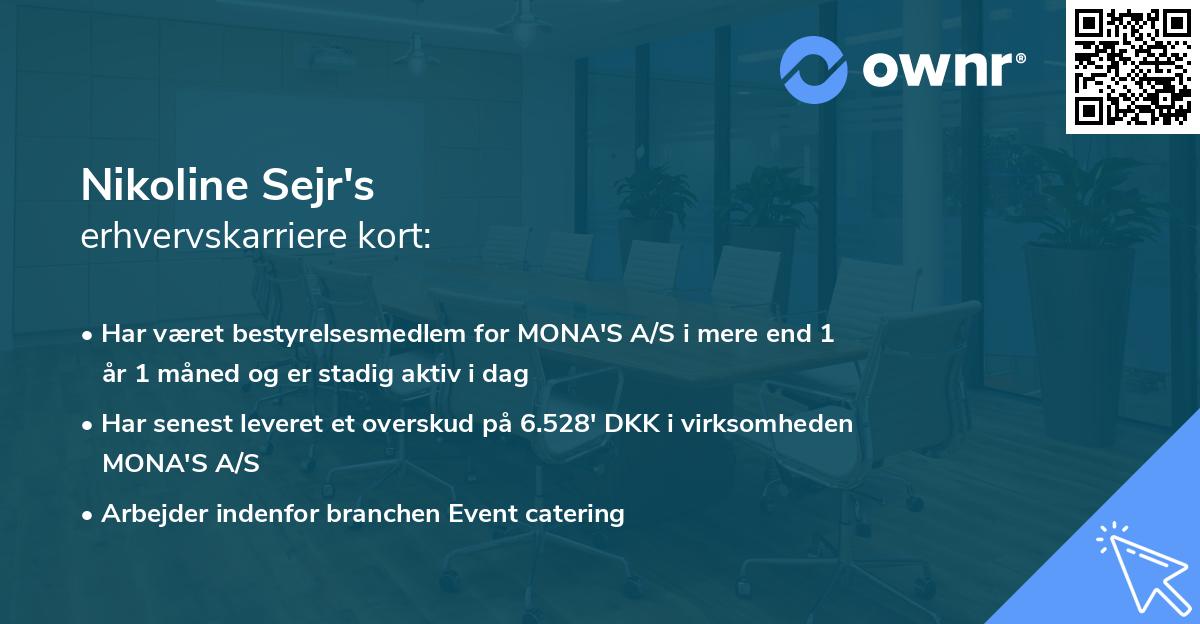 ownr®

Nikoline Sejr's
erhvervskarriere kort:

• Har været bestyrelsesmedlem for MONA'S A/S i mere end 1 år 1 måned og er stadig aktiv i dag

• Har senest leveret et overskud på 6.528' DKK i virksomheden MONA'S A/S

• Arbejder indenfor branchen Event catering